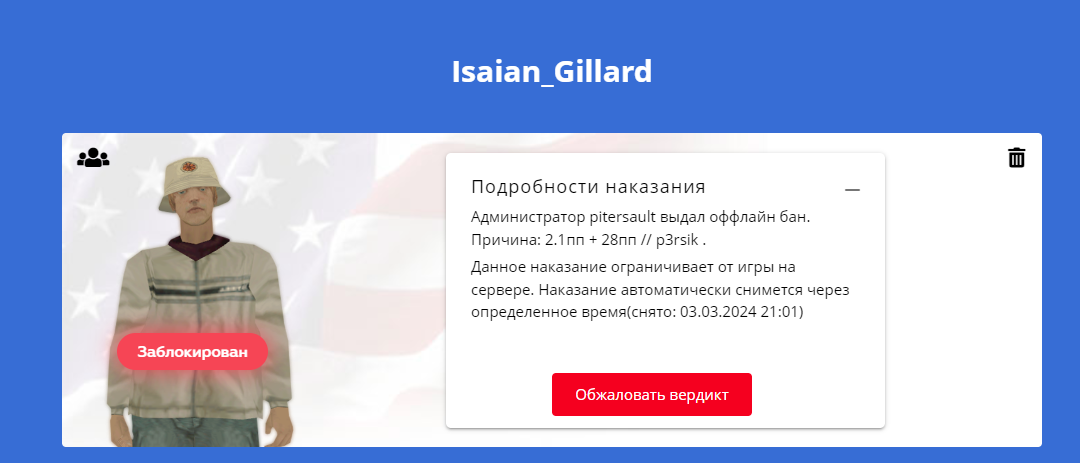 Isaian_Gillard

Заблокирован

Подробности наказания

—

Администратор pitersault выдал оффлайн бан. Причина: 2.1пп + 28пп // p3rsik .

Данное наказание ограничивает от игры на сервере. Наказание автоматически снимется через определенное время(снято: 03.03.2024 21:01)

Обжаловать вердикт